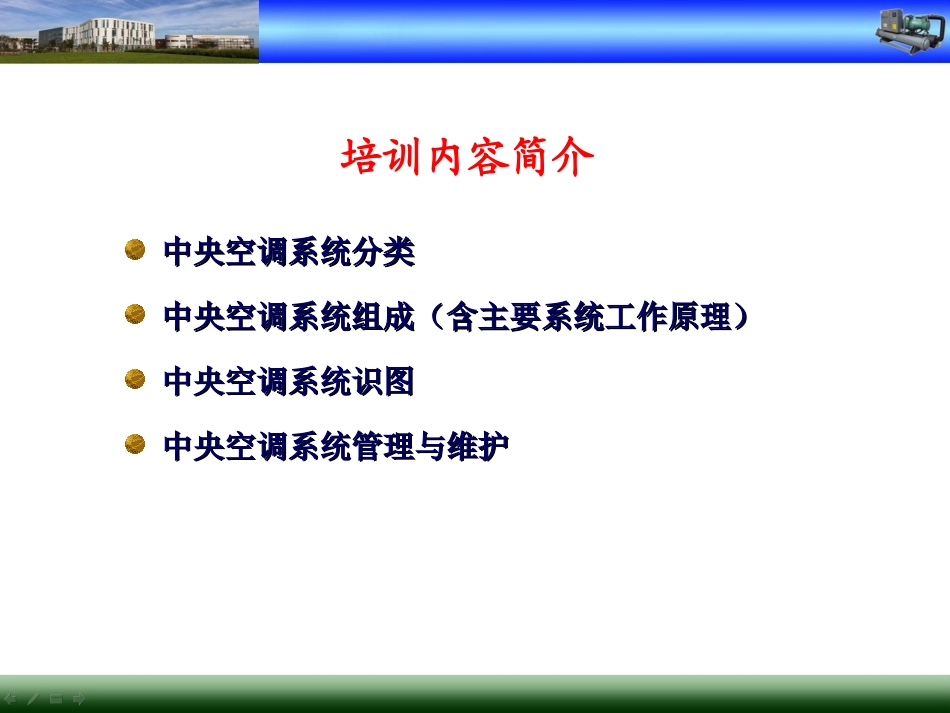 培训内容简介

中央空调系统分类

中央空调系统组成（含主要系统工作原理）

中央空调系统识图

中央空调系统管理与维护